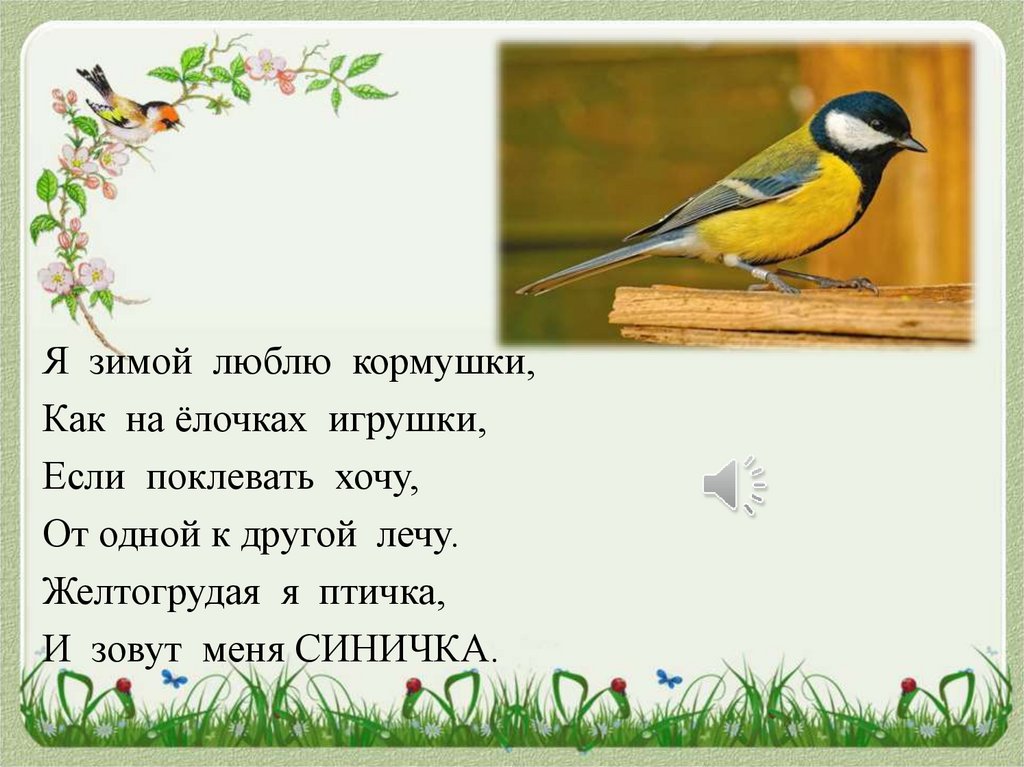 Я зимой люблю кормушки,
Как на ёлочках игрушки,
Если поклевать хочу,
От одной к другой лечу.
Желтогрудая я птичка,
И зовут меня СИНИЧКА.